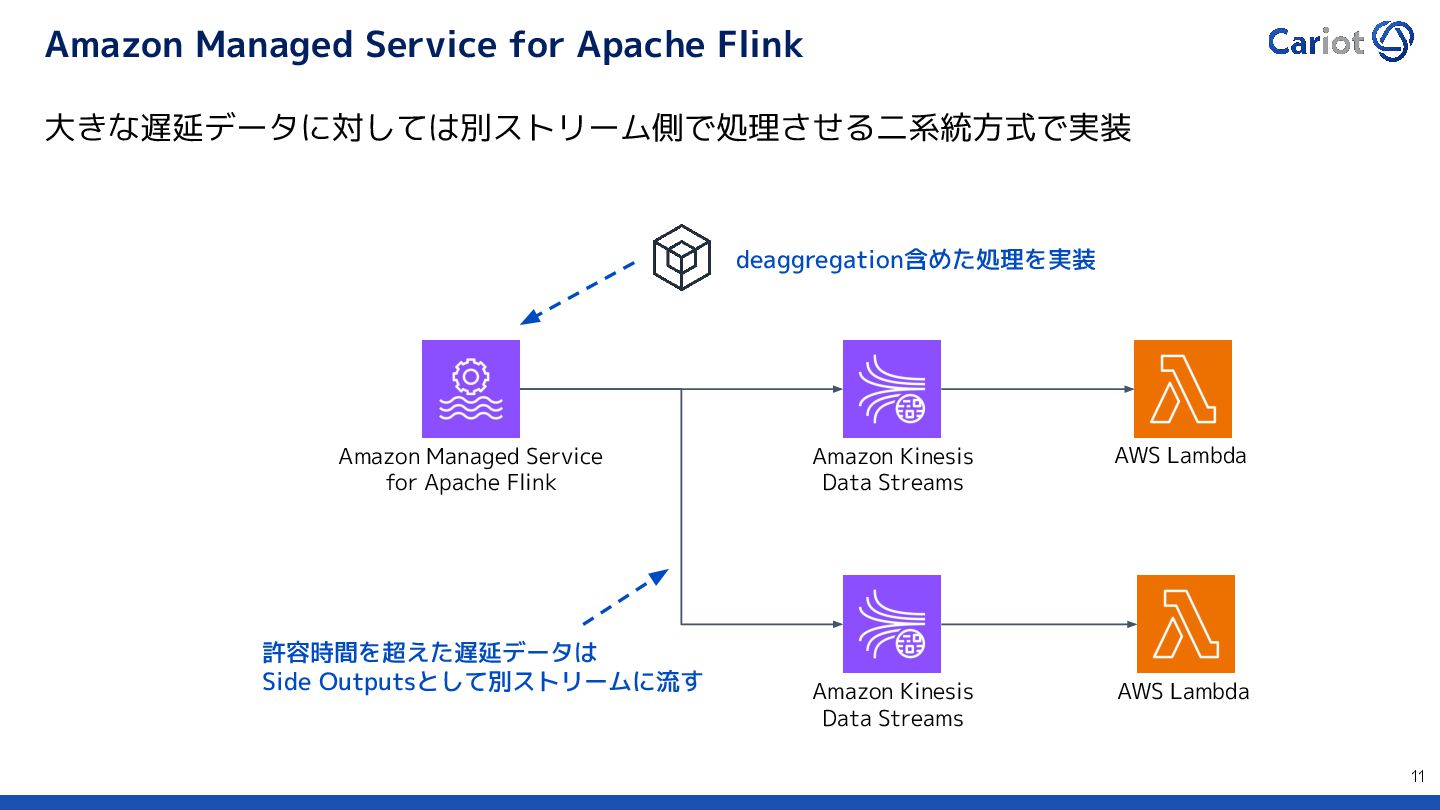 Amazon Managed Service for Apache Flink

Cariot

大きな遅延データに対しては別ストリーム側で処理させる二系統方式で実装

deaggregation含めた処理を実装

Amazon Managed Service for Apache Flink

Amazon Kinesis Data Streams

AWS Lambda

許容時間を超えた遅延データは
Side Outputsとして別ストリームに流す

Amazon Kinesis Data Streams

AWS Lambda

11